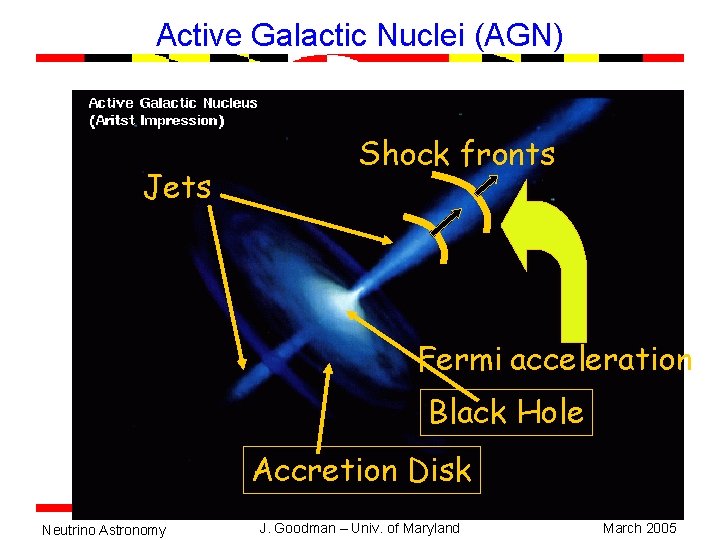 Active Galactic Nuclei (AGN)

Active Galactic Nucleus
(Aritst Impression)

Shock fronts

Jets

Fermi acceleration

Black Hole

Accretion Disk

Neutrino Astronomy

J. Goodman – Univ. of Maryland

March 2005